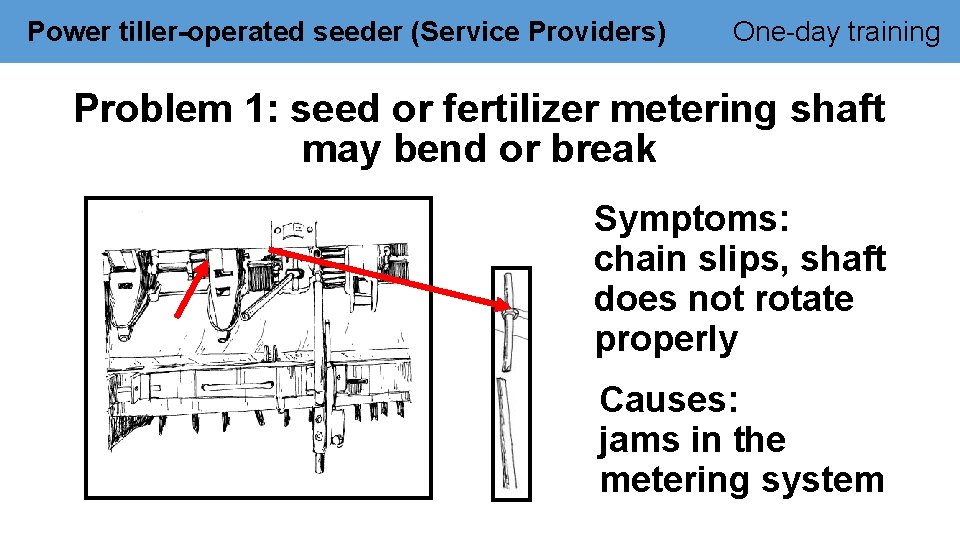 Power tiller-operated seeder (Service Providers)

One-day training

Problem 1: seed or fertilizer metering shaft may bend or break

Symptoms: chain slips, shaft does not rotate properly

Causes: jams in the metering system